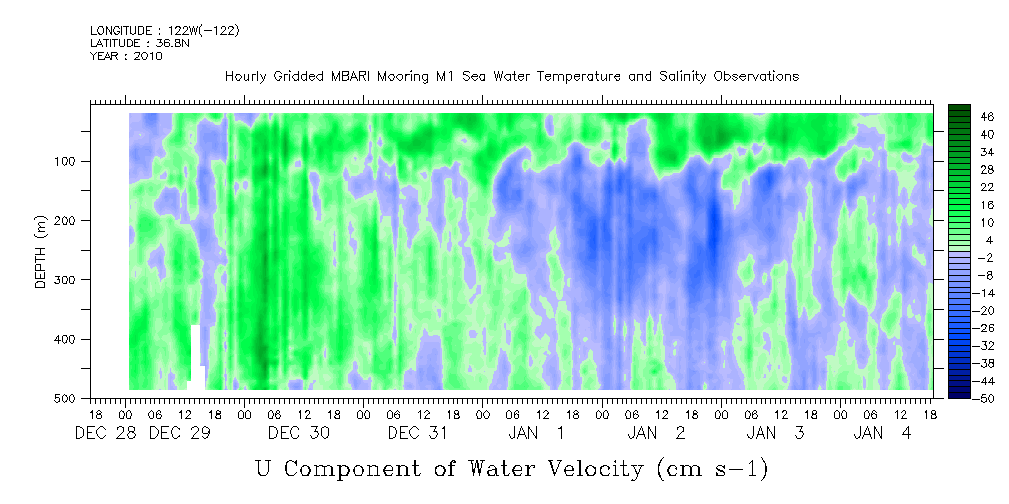 LONGITUDE : 122W(-122)
LATITUDE : 36.8N
YEAR : 2010

Hourly Gridded MBARI Mooring M1 Sea Water Temperature and Salinity Observations

DEPTH (m)

100
200
300
400
500

46
40
34
28
22
16
10
4
-2
-8
-14
-20
-26
-32
-38
-44
-50

18 00 06 12 18 00 06 12 18 00 06 12 18 00 06 12 18 00 06 12 18 00 06 12 18 00 06 12 18 00 06 12 18
DEC 28 DEC 29 DEC 30 DEC 31 JAN 1 JAN 2 JAN 3 JAN 4

U Component of Water Velocity (cm s-1)